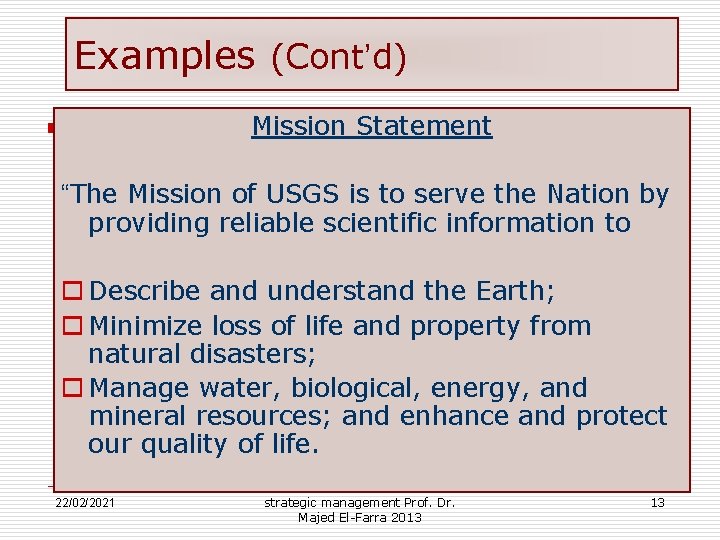 Examples (Cont'd)

Mission Statement

"The Mission of USGS is to serve the Nation by providing reliable scientific information to

Describe and understand the Earth;

Minimize loss of life and property from natural disasters;

Manage water, biological, energy, and mineral resources; and enhance and protect our quality of life.

22/02/2021

strategic management Prof. Dr. Majed El-Farra 2013

13